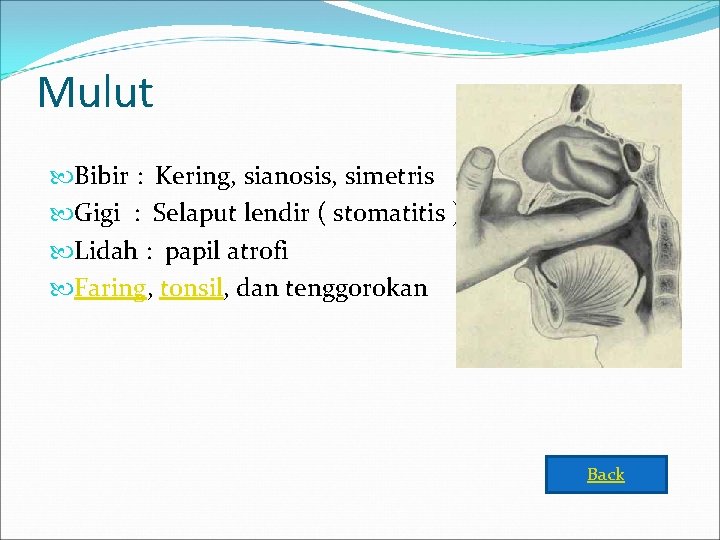 Mulut

Bibir : Kering, sianosis, simetris
Gigi : Selaput lendir ( stomatitis )
Lidah : papil atrofi
Faring, tonsil, dan tenggorokan

Back